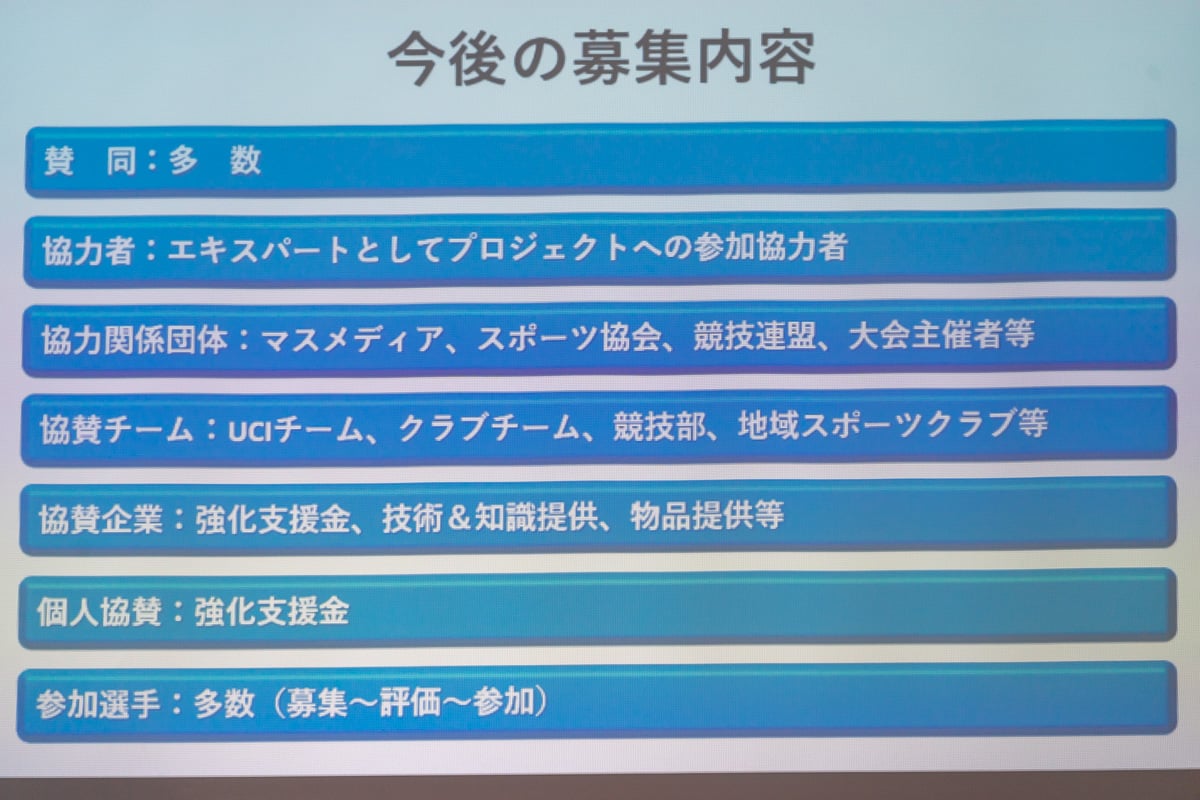 今後の募集内容

賛　同：多　数

協力者：エキスパートとしてプロジェクトへの参加協力者

協力関係団体：マスメディア、スポーツ協会、競技連盟、大会主催者等

協賛チーム：UCIチーム、クラブチーム、競技部、地域スポーツクラブ等

協賛企業：強化支援金、技術＆知識提供、物品提供等

個人協賛：強化支援金

参加選手：多数（募集～評価～参加）